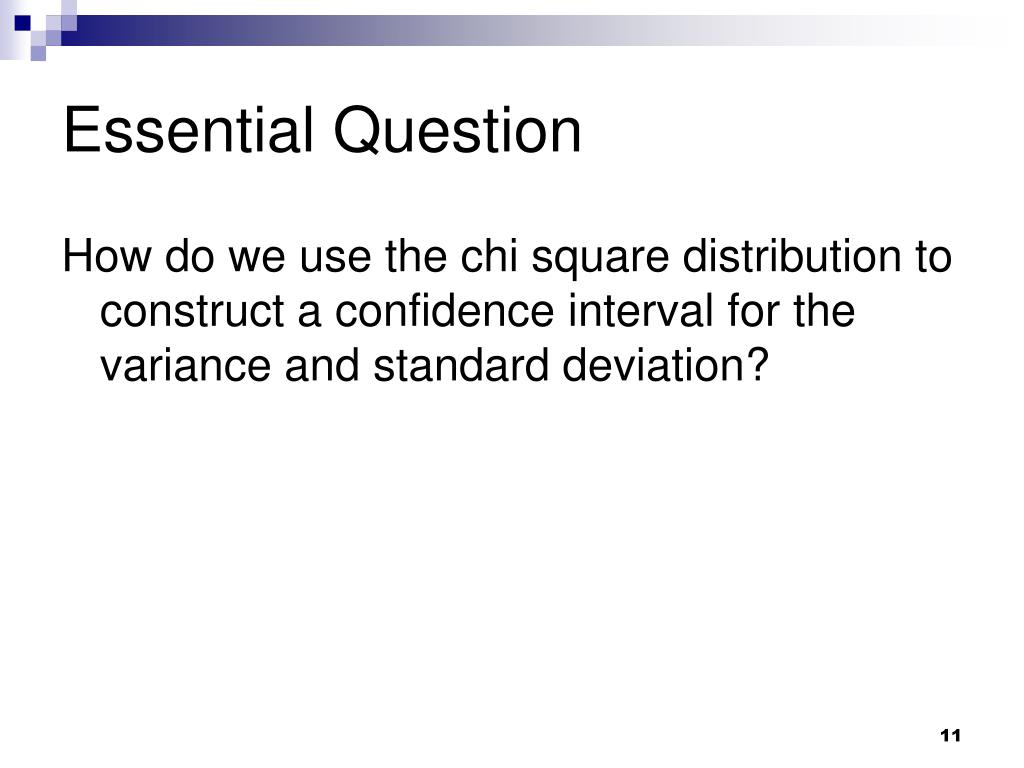 Essential Question

How do we use the chi square distribution to construct a confidence interval for the variance and standard deviation?

11